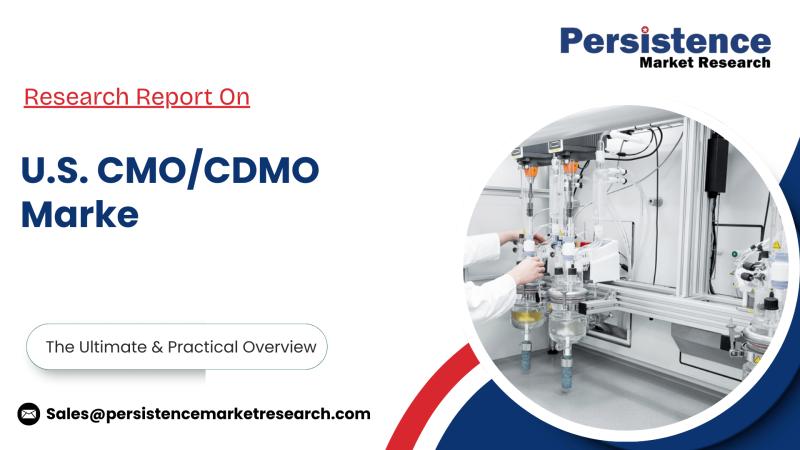 Persistence
Market Research

Research Report On

U.S. CMO/CDMO Marke

The Ultimate & Practical Overview

Sales@persistencemarketresearch.com